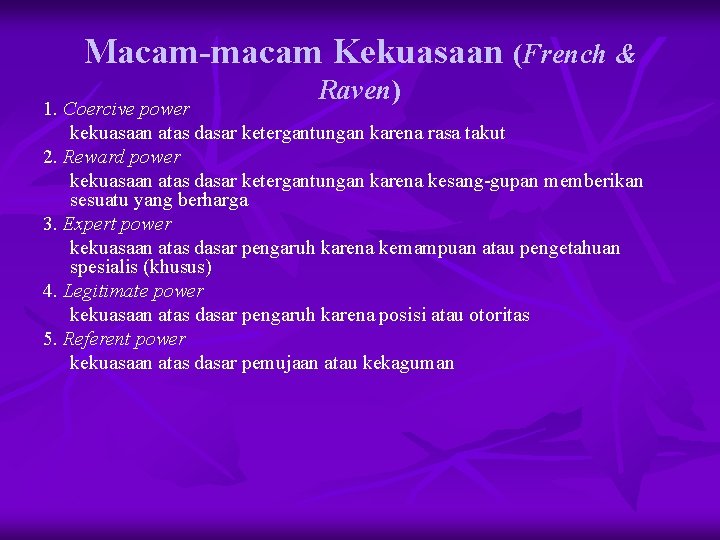 Macam-macam Kekuasaan (French & Raven)

1. Coercive power
kekuasaan atas dasar ketergantungan karena rasa takut
2. Reward power
kekuasaan atas dasar ketergantungan karena kesang-gupan memberikan sesuatu yang berharga
3. Expert power
kekuasaan atas dasar pengaruh karena kemampuan atau pengetahuan spesialis (khusus)
4. Legitimate power
kekuasaan atas dasar pengaruh karena posisi atau otoritas
5. Referent power
kekuasaan atas dasar pemujaan atau kekaguman